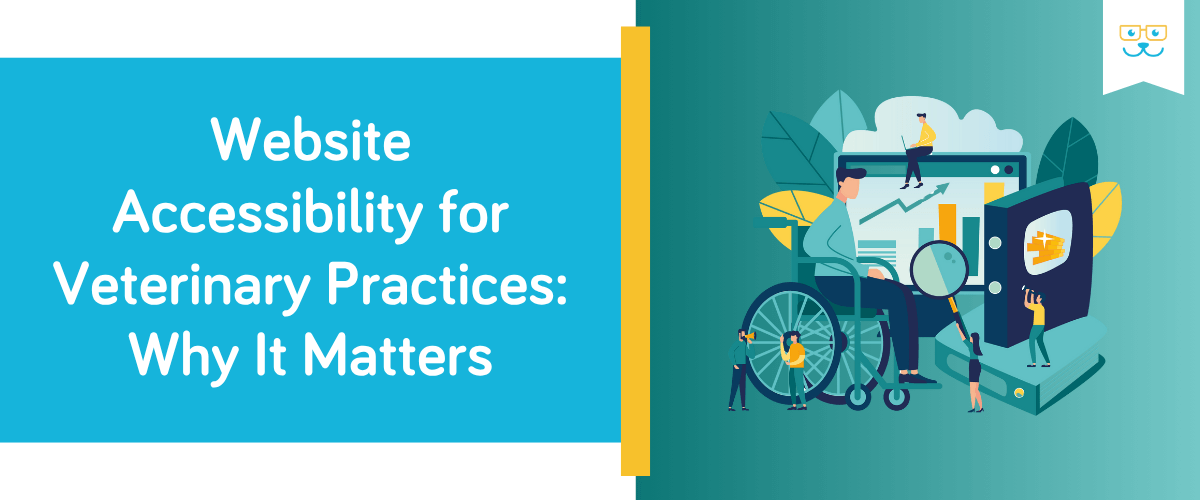 Website Accessibility for Veterinary Practices: Why It Matters